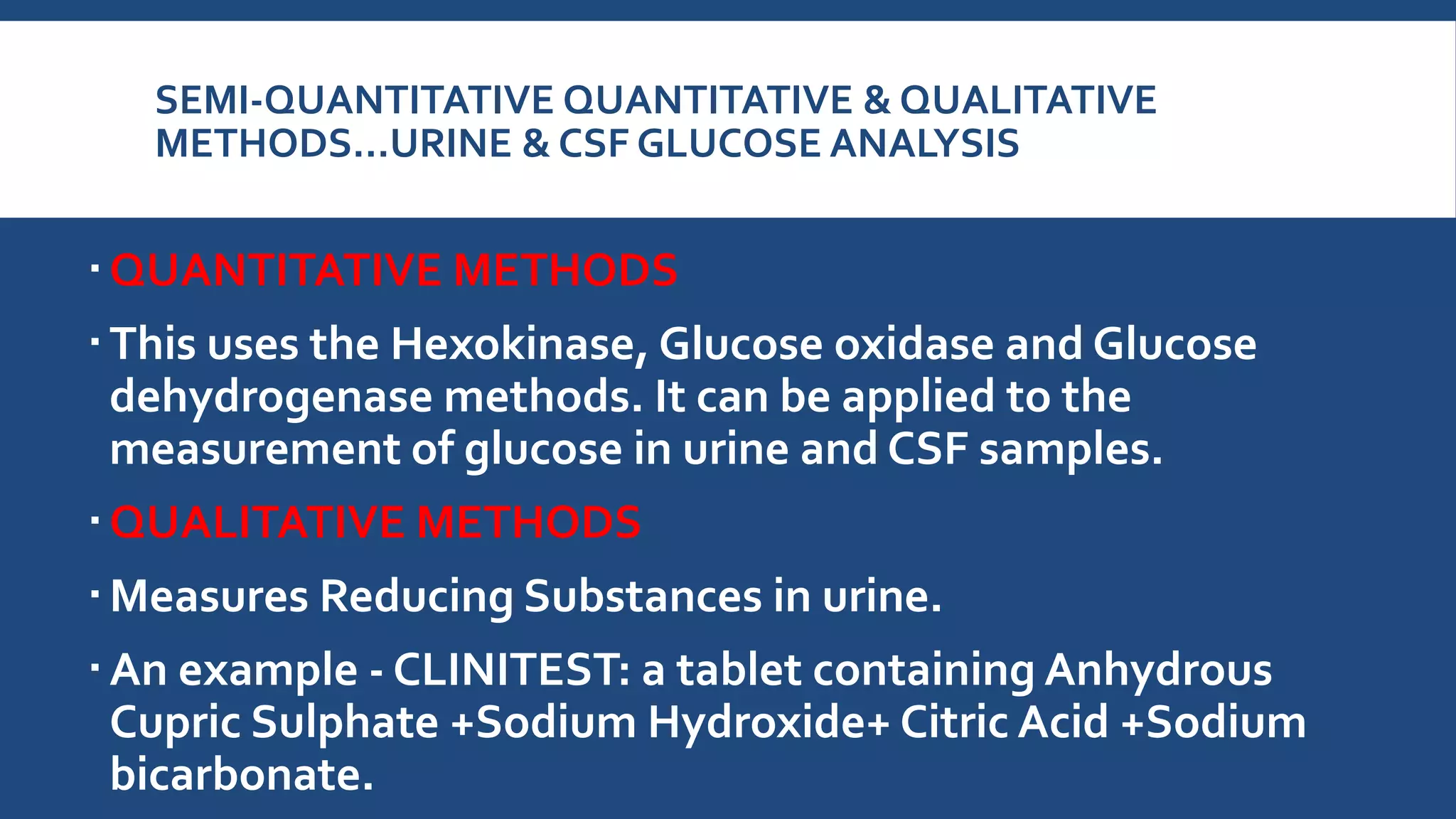 SEMI-QUANTITATIVE QUANTITATIVE & QUALITATIVE METHODS…URINE & CSF GLUCOSE ANALYSIS

▪ QUANTITATIVE METHODS

▪ This uses the Hexokinase, Glucose oxidase and Glucose dehydrogenase methods. It can be applied to the measurement of glucose in urine and CSF samples.

▪ QUALITATIVE METHODS

▪ Measures Reducing Substances in urine.

▪ An example - CLINITEST: a tablet containing Anhydrous Cupric Sulphate +Sodium Hydroxide+ Citric Acid +Sodium bicarbonate.